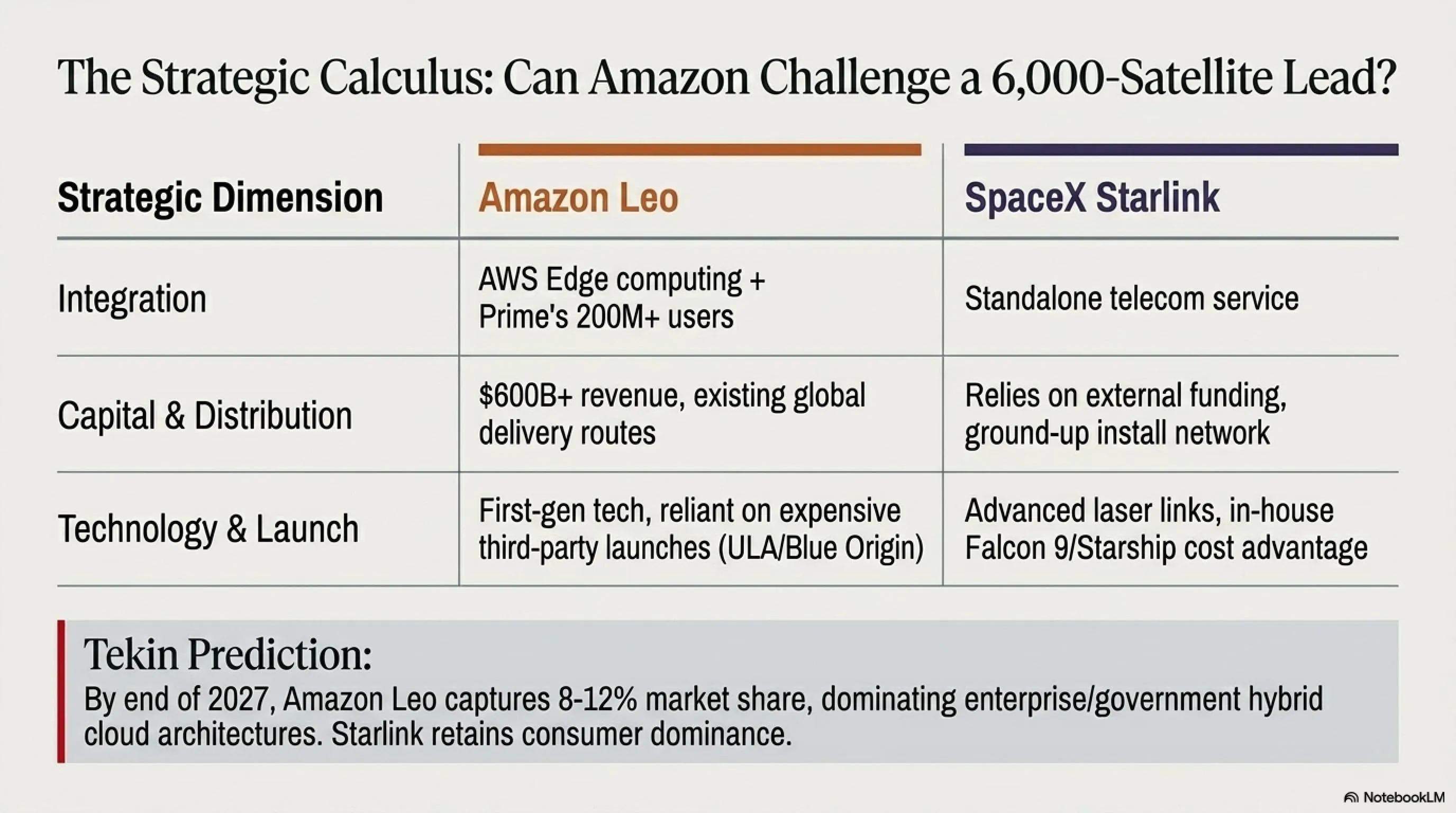 The Strategic Calculus: Can Amazon Challenge a 6,000-Satellite Lead?

| Strategic Dimension | Amazon Leo | SpaceX Starlink |
|---|---|---|
| Integration | AWS Edge computing + Prime's 200M+ users | Standalone telecom service |
| Capital & Distribution | \$600B+ revenue, existing global delivery routes | Relies on external funding, ground-up install network |
| Technology & Launch | First-gen tech, reliant on expensive third-party launches (ULA/Blue Origin) | Advanced laser links, in-house Falcon 9/Starship cost advantage |

Tekin Prediction:
By end of 2027, Amazon Leo captures 8-12% market share, dominating enterprise/government hybrid cloud architectures. Starlink retains consumer dominance.

NotebookLM